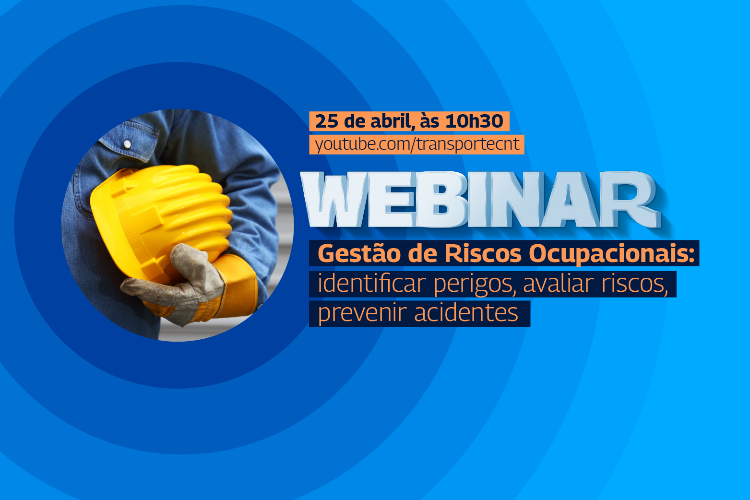 25 de abril, às 10h30
youtube.com/transportecnt

WEBINAR

Gestão de Riscos Ocupacionais:
identificar perigos, avaliar riscos, prevenir acidentes